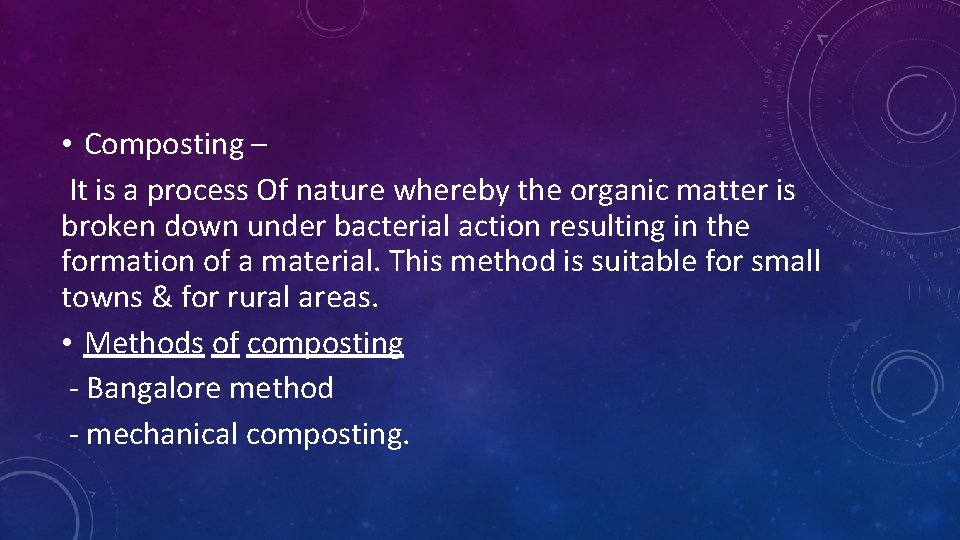 • Composting –

It is a process Of nature whereby the organic matter is broken down under bacterial action resulting in the formation of a material. This method is suitable for small towns & for rural areas.

• Methods of composting

- Bangalore method

- mechanical composting.